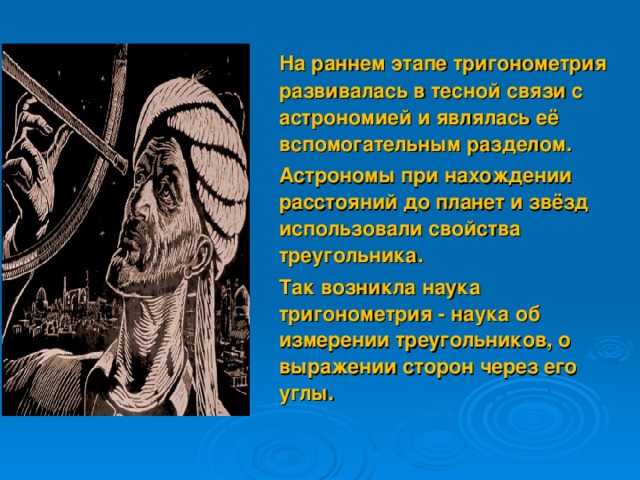 На раннем этапе тригонометрия развивалась в тесной связи с астрономией и являлась её вспомогательным разделом.

Астрономы при нахождении расстояний до планет и звёзд использовали свойства треугольника.

Так возникла наука тригонометрия - наука об измерении треугольников, о выражении сторон через его углы.